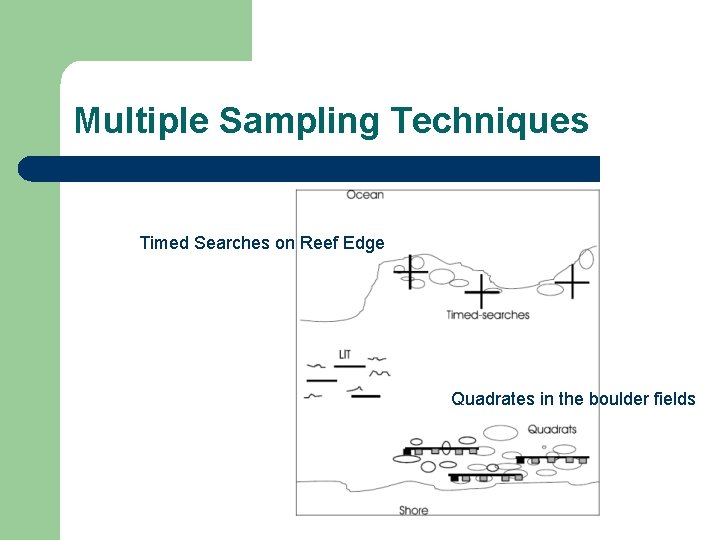 Multiple Sampling Techniques

Ocean

Timed Searches on Reef Edge

Timed-searches

LIT

Quadrates in the boulder fields

Quadrats

Shore